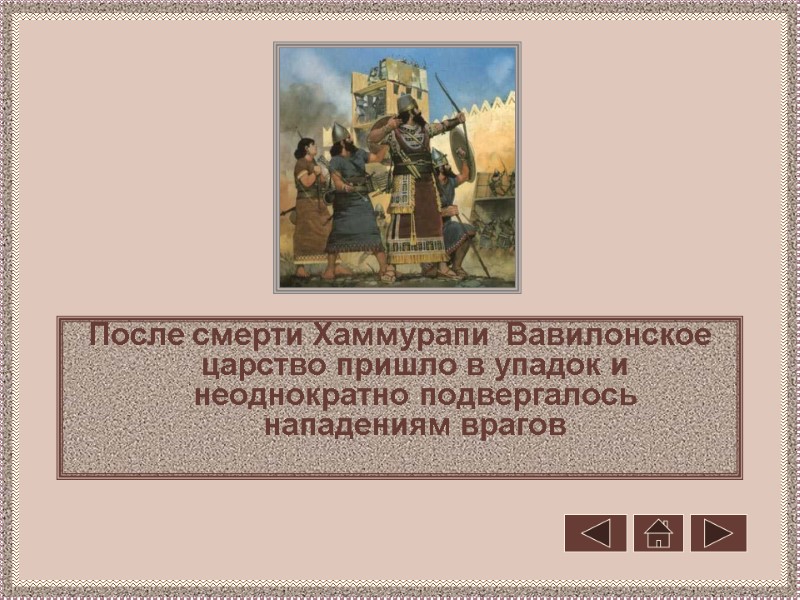 После смерти Хаммурапи Вавилонское царство пришло в упадок и неоднократно подвергалось нападениям врагов